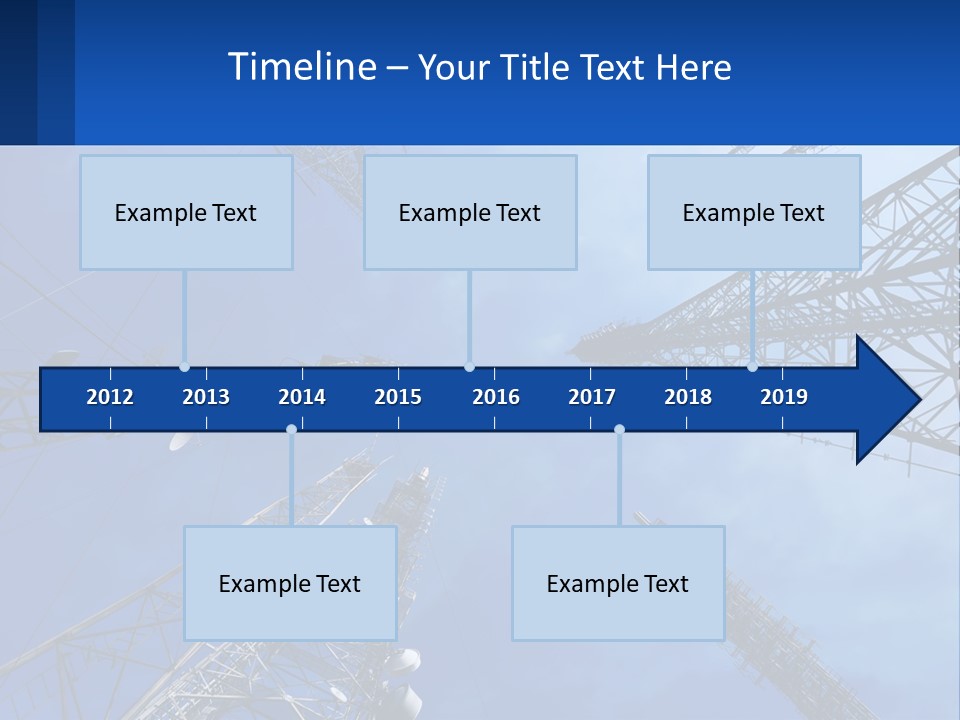 Timeline – Your Title Text Here

Example Text

Example Text

Example Text

2012 2013 2014 2015 2016 2017 2018 2019

Example Text

Example Text